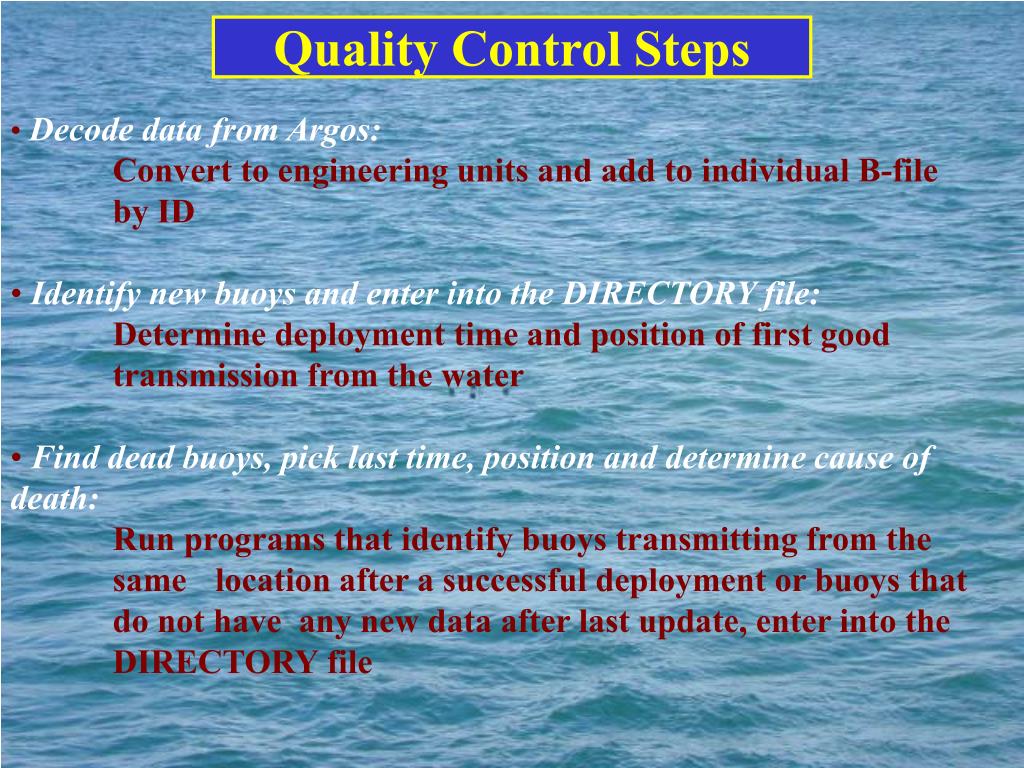 Quality Control Steps

• Decode data from Argos:
Convert to engineering units and add to individual B-file by ID

• Identify new buoys and enter into the DIRECTORY file:
Determine deployment time and position of first good transmission from the water

• Find dead buoys, pick last time, position and determine cause of death:
Run programs that identify buoys transmitting from the same location after a successful deployment or buoys that do not have any new data after last update, enter into the DIRECTORY file